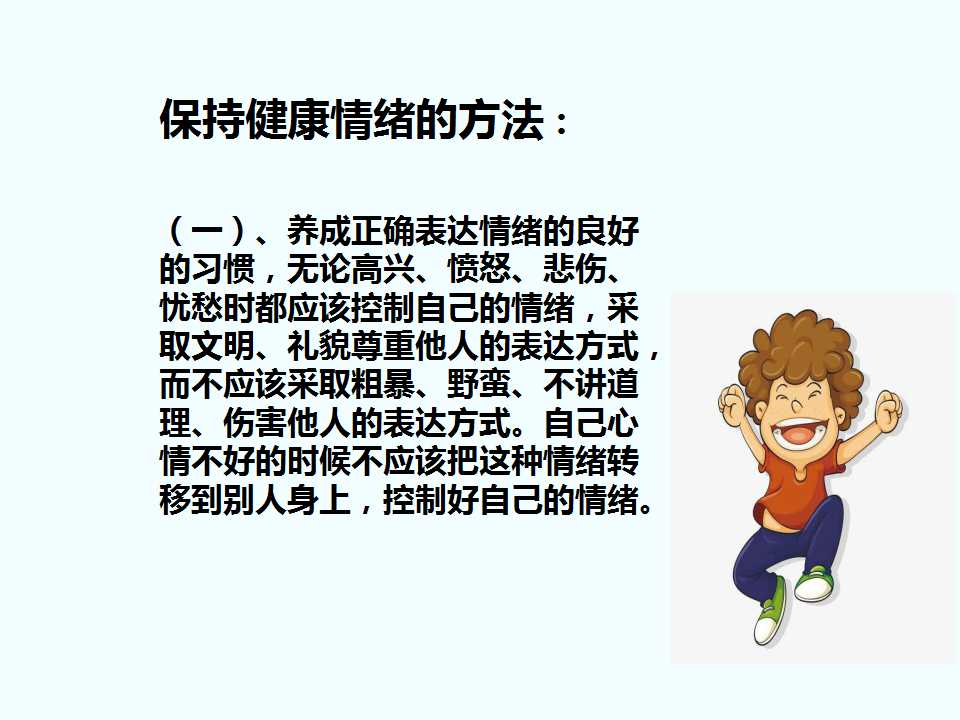 保持健康情绪的方法：

（一）、养成正确表达情绪的良好的习惯，无论高兴、愤怒、悲伤、忧愁时都应该控制自己的情绪，采取文明、礼貌尊重他人的表达方式，而不应该采取粗暴、野蛮、不讲道理、伤害他人的表达方式。自己心情不好的时候不应该把这种情绪转移到别人身上，控制好自己的情绪。